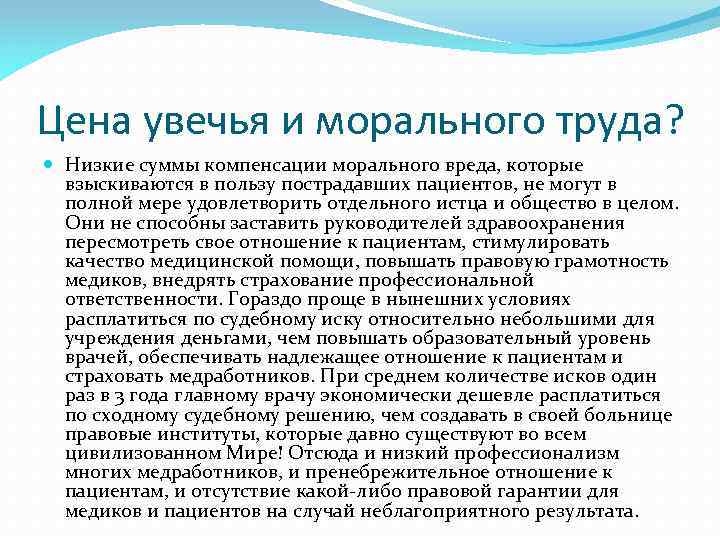 Цена увечья и морального труда?

Низкие суммы компенсации морального вреда, которые взыскиваются в пользу пострадавших пациентов, не могут в полной мере удовлетворить отдельного истца и общество в целом. Они не способны заставить руководителей здравоохранения пересмотреть свое отношение к пациентам, стимулировать качество медицинской помощи, повышать правовую грамотность медиков, внедрять страхование профессиональной ответственности. Гораздо проще в нынешних условиях расплатиться по судебному иску относительно небольшими для учреждения деньгами, чем повышать образовательный уровень врачей, обеспечивать надлежащее отношение к пациентам и страховать медработников. При среднем количестве исков один раз в 3 года главному врачу экономически дешевле расплатиться по сходному судебному решению, чем создавать в своей больнице правовые институты, которые давно существуют во всем цивилизованном Мире! Отсюда и низкий профессионализм многих медработников, и пренебрежительное отношение к пациентам, и отсутствие какой-либо правовой гарантии для медиков и пациентов на случай неблагоприятного результата.